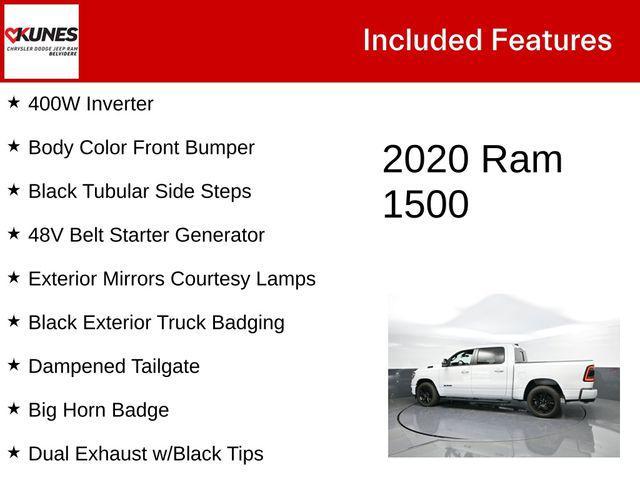 KUNES
CHRYSLER DODGE JEEP RAM
BELVIDERE

Included Features

★ 400W Inverter

★ Body Color Front Bumper

★ Black Tubular Side Steps

★ 48V Belt Starter Generator

★ Exterior Mirrors Courtesy Lamps

★ Black Exterior Truck Badging

★ Dampened Tailgate

★ Big Horn Badge

★ Dual Exhaust w/Black Tips

2020 Ram 1500